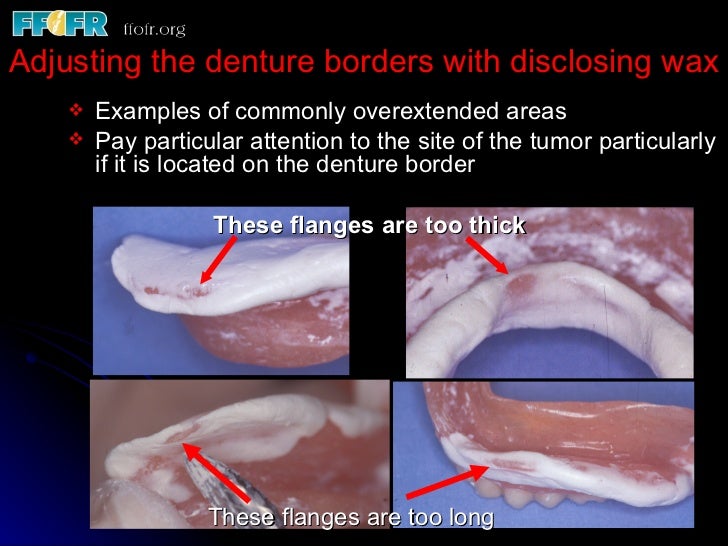 FFOFR ffofr.org

Adjusting the denture borders with disclosing wax

❖ Examples of commonly overextended areas
❖ Pay particular attention to the site of the tumor particularly if it is located on the denture border

These flanges are too thick

These flanges are too long